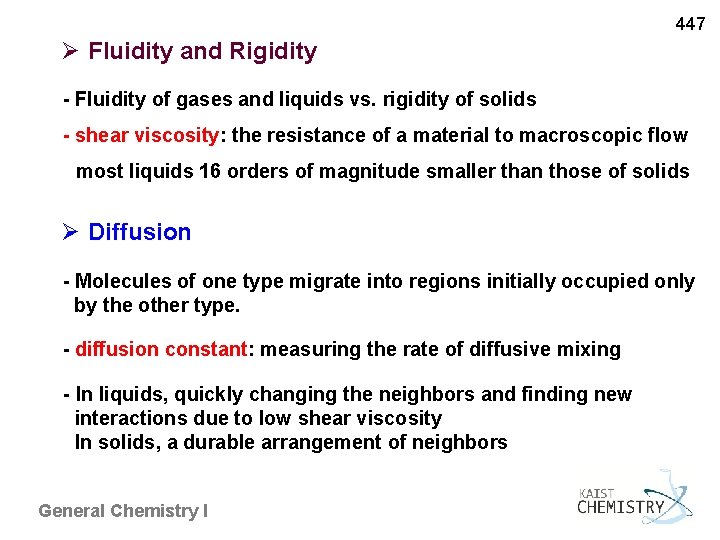 447

➢ Fluidity and Rigidity

- Fluidity of gases and liquids vs. rigidity of solids

- shear viscosity: the resistance of a material to macroscopic flow
most liquids 16 orders of magnitude smaller than those of solids

➢ Diffusion

- Molecules of one type migrate into regions initially occupied only by the other type.

- diffusion constant: measuring the rate of diffusive mixing

- In liquids, quickly changing the neighbors and finding new interactions due to low shear viscosity
In solids, a durable arrangement of neighbors

General Chemistry I

KAIST CHEMISTRY